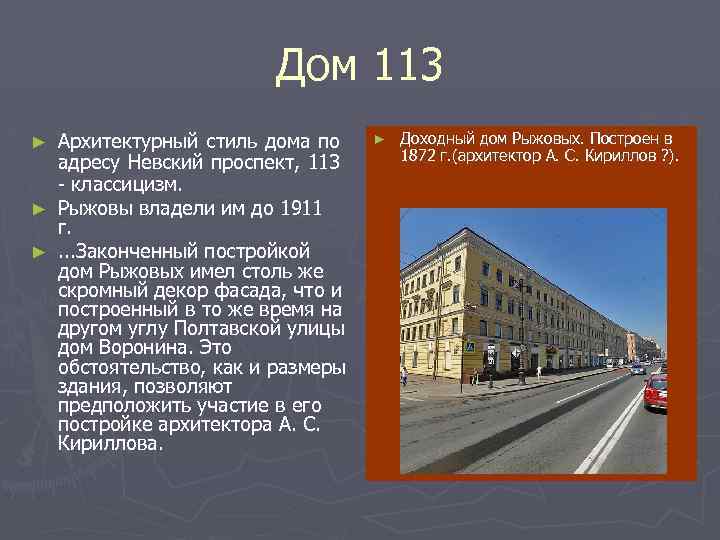 Дом 113

► Архитектурный стиль дома по адресу Невский проспект, 113 - классицизм.
► Рыжовы владели им до 1911 г.
► ...Законченный постройкой дом Рыжовых имел столь же скромный декор фасада, что и построенный в то же время на другом углу Полтавской улицы дом Воронина. Это обстоятельство, как и размеры здания, позволяют предположить участие в его постройке архитектора А. С. Кириллова.

► Доходный дом Рыжовых. Построен в 1872 г.(архитектор А. С. Кириллов ?).